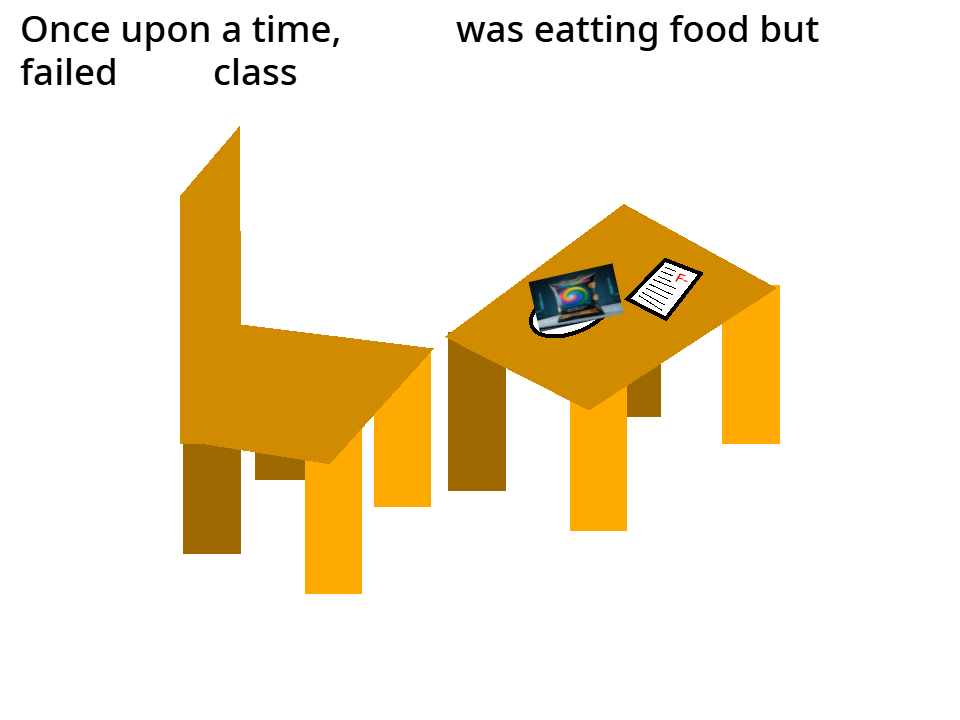 Once upon a time, was eatting food but failed class

F